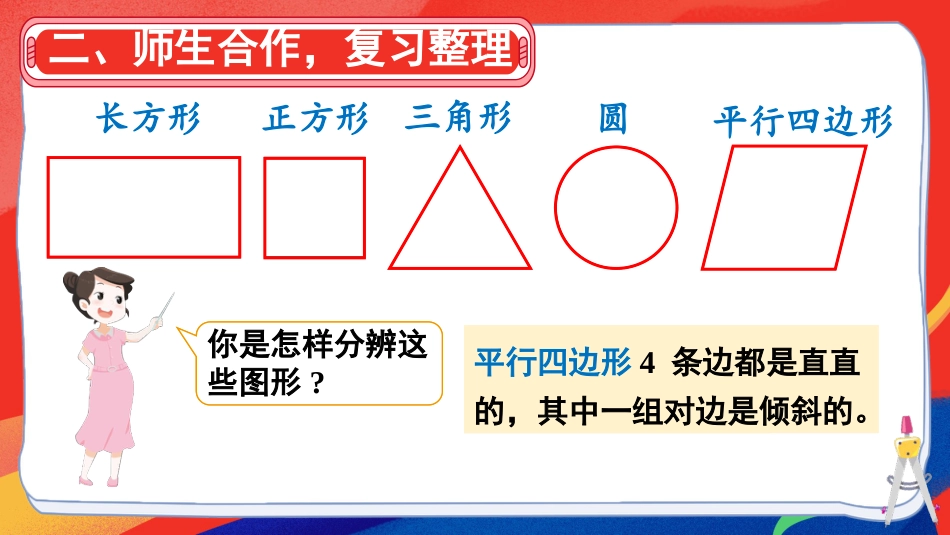 二、师生合作，复习整理

长方形　正方形　三角形　圆　平行四边形

你是怎样分辨这些图形？

平行四边形 4 条边都是直直的，其中一组对边是倾斜的。